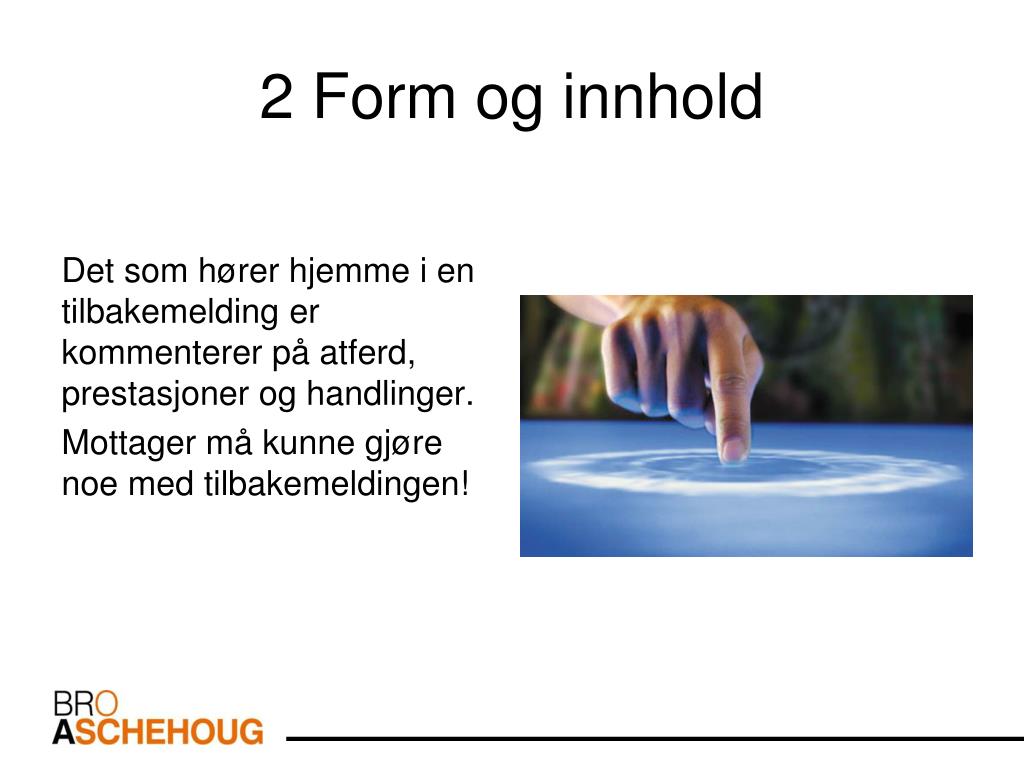 2 Form og innhold

Det som hører hjemme i en tilbakemelding er kommenterer på atferd, prestasjoner og handlinger.

Mottager må kunne gjøre noe med tilbakemeldingen!

BRO
ASCHEHOUG